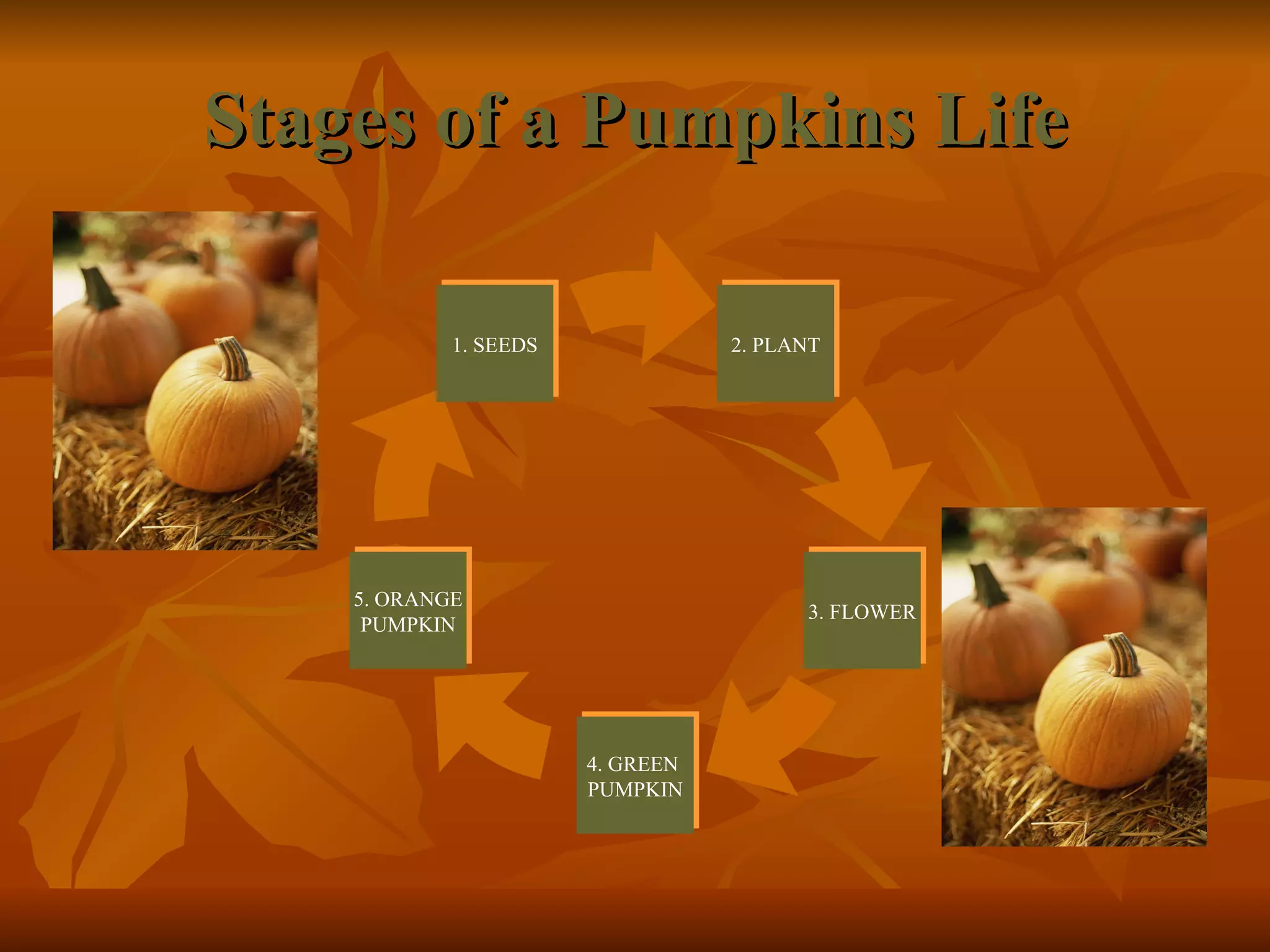 Stages of a Pumpkins Life

1. SEEDS

2. PLANT

3. FLOWER

4. GREEN PUMPKIN

5. ORANGE PUMPKIN